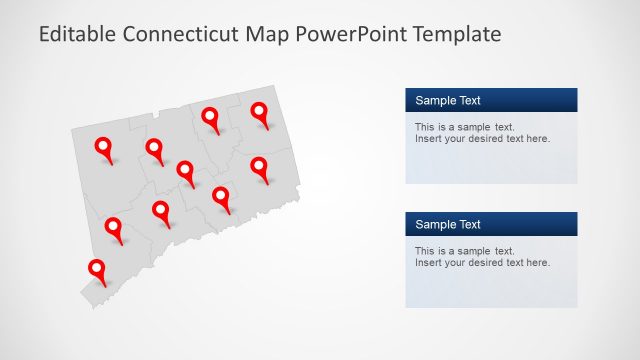 Editable Connecticut Map PowerPoint Template

Sample Text

This is a sample text.
Insert your desired text here.

Sample Text

This is a sample text.
Insert your desired text here.